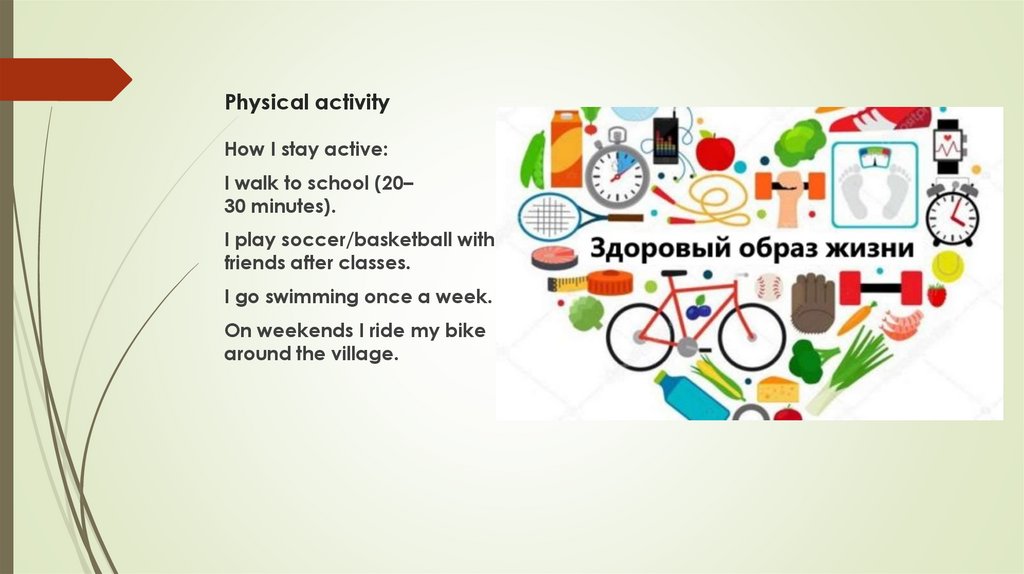 Physical activity

How I stay active:

I walk to school (20–30 minutes).

I play soccer/basketball with friends after classes.

I go swimming once a week.

On weekends I ride my bike around the village.

Здоровый образ жизни